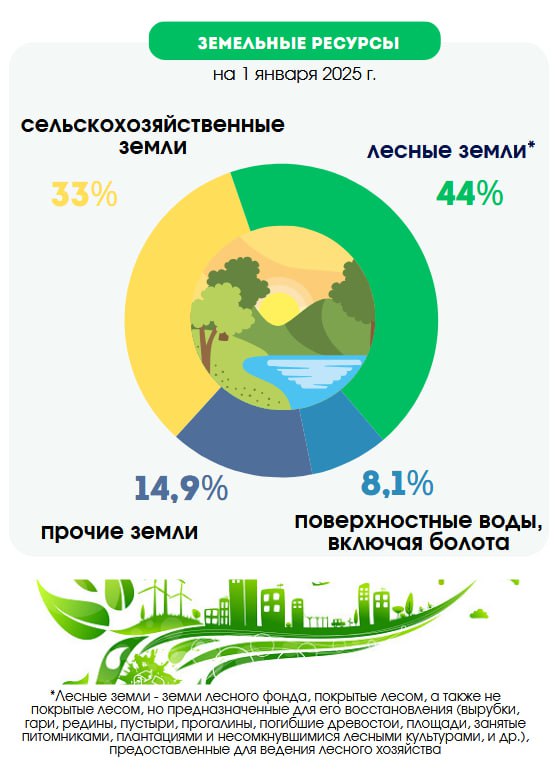 ЗЕМЕЛЬНЫЕ РЕСУРСЫ
на 1 января 2025 г.

сельскохозяйственные земли
33%

лесные земли*
44%

14,9%
прочие земли

8,1%
поверхностные воды, включая болота

*Лесные земли - земли лесного фонда, покрытые лесом, а также не покрытые лесом, но предназначенные для его восстановления (вырубки, гари, редины, пустыри, прогалины, погибшие древостои, площади, занятые питомниками, плантациями и несомкнувшимися лесными культурами, и др.), предоставленные для ведения лесного хозяйства